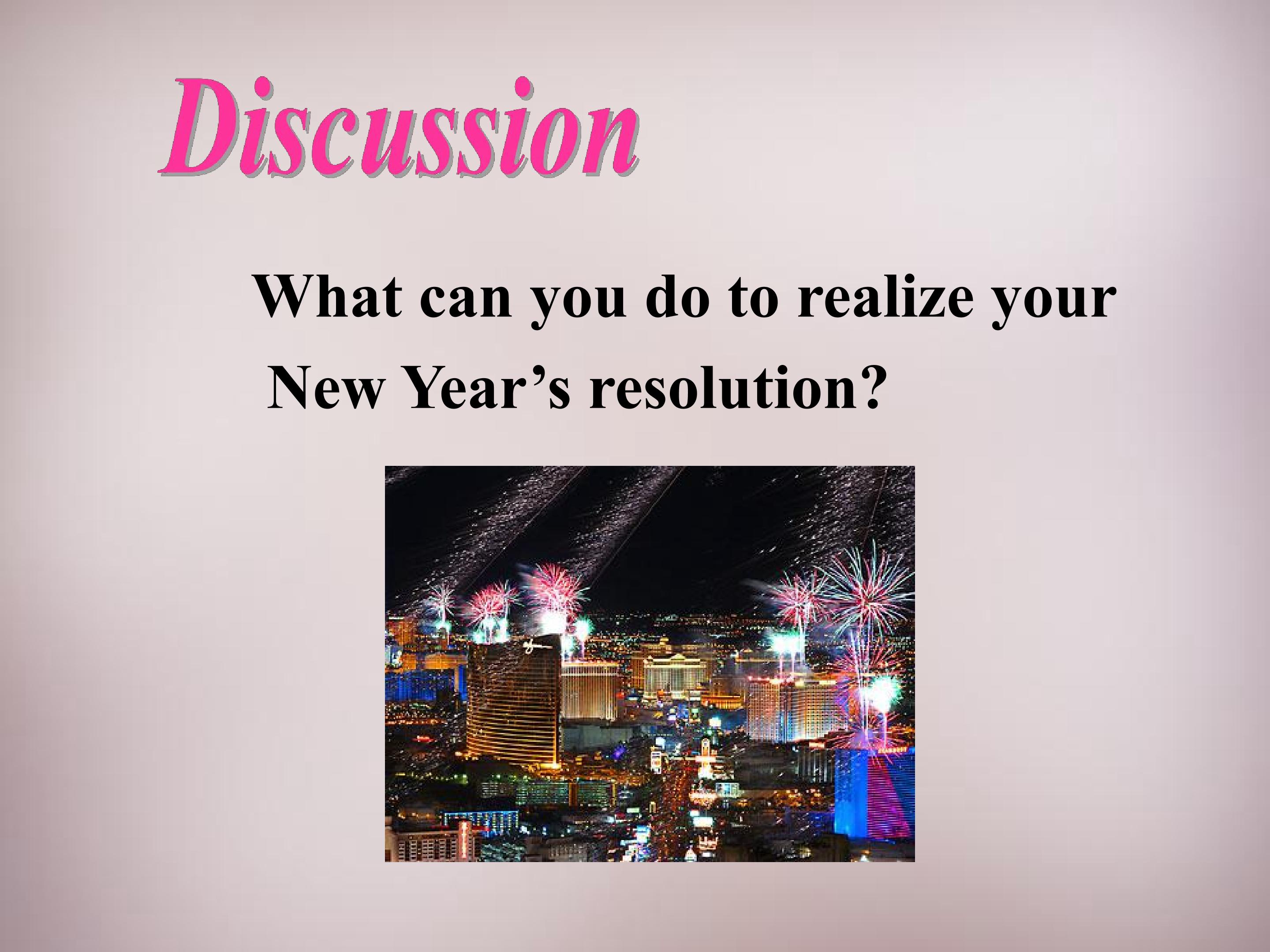 Discussion

What can you do to realize your New Year's resolution?